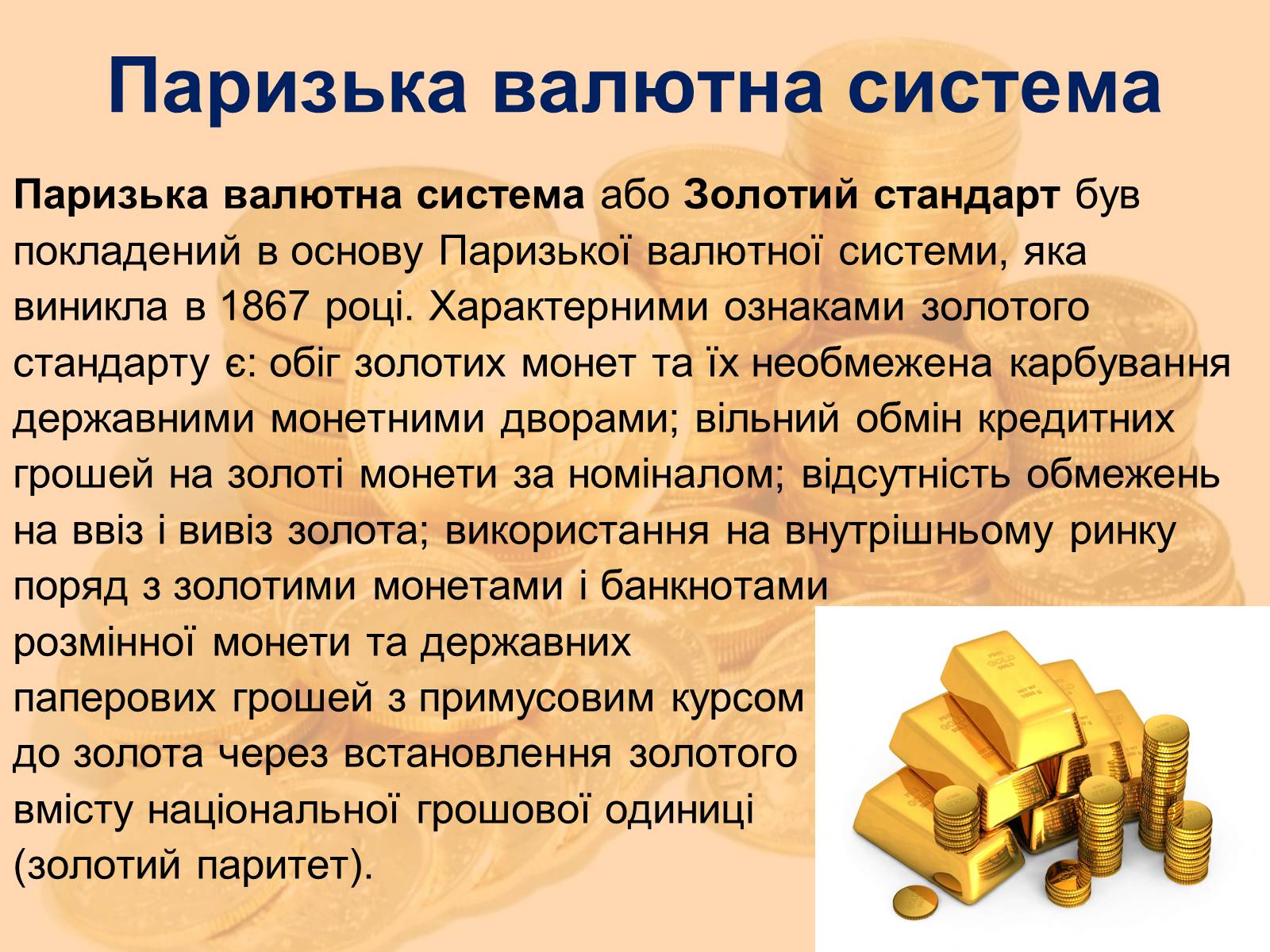 Паризька валютна система

Паризька валютна система або Золотий стандарт був покладений в основу Паризької валютної системи, яка виникла в 1867 році. Характерними ознаками золотого стандарту є: обіг золотих монет та їх необмежена карбування державними монетними дворами; вільний обмін кредитних грошей на золоті монети за номіналом; відсутність обмежень на ввіз і вивіз золота; використання на внутрішньому ринку поряд з золотими монетами і банкнотами розмінної монети та державних паперових грошей з примусовим курсом до золота через встановлення золотого вмісту національної грошової одиниці (золотий паритет).